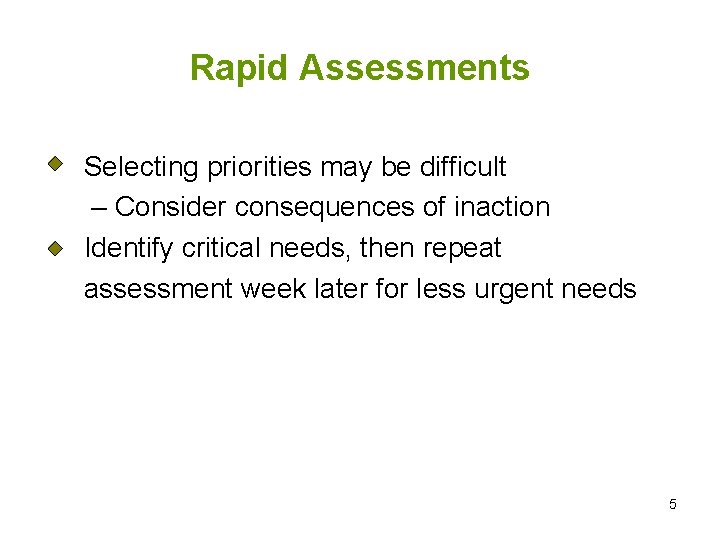 Rapid Assessments

Selecting priorities may be difficult

– Consider consequences of inaction

Identify critical needs, then repeat assessment week later for less urgent needs

5